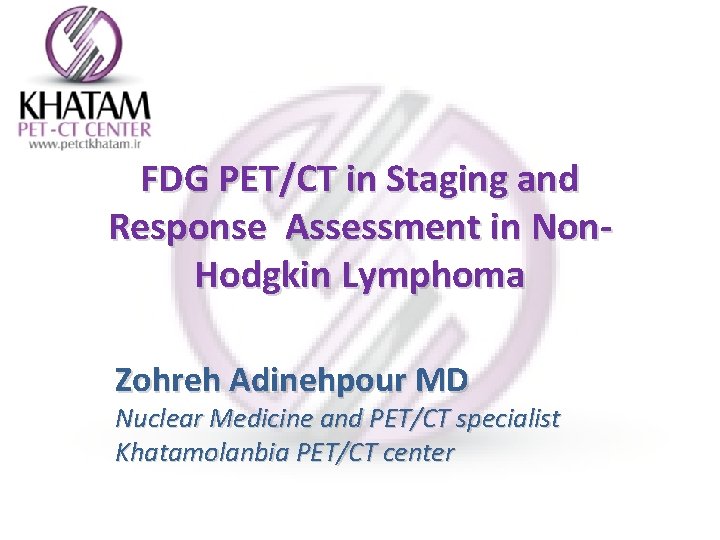 KHATAM
PET-CT CENTER
www.petctkhatam.ir

FDG PET/CT in Staging and Response Assessment in Non-Hodgkin Lymphoma

Zohreh Adinehpour MD
Nuclear Medicine and PET/CT specialist
Khatamolanbia PET/CT center